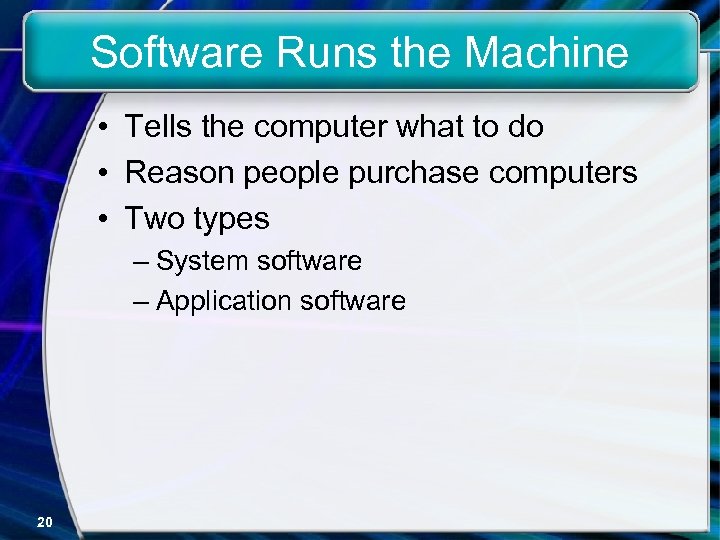 Software Runs the Machine

• Tells the computer what to do
• Reason people purchase computers
• Two types
– System software
– Application software

20